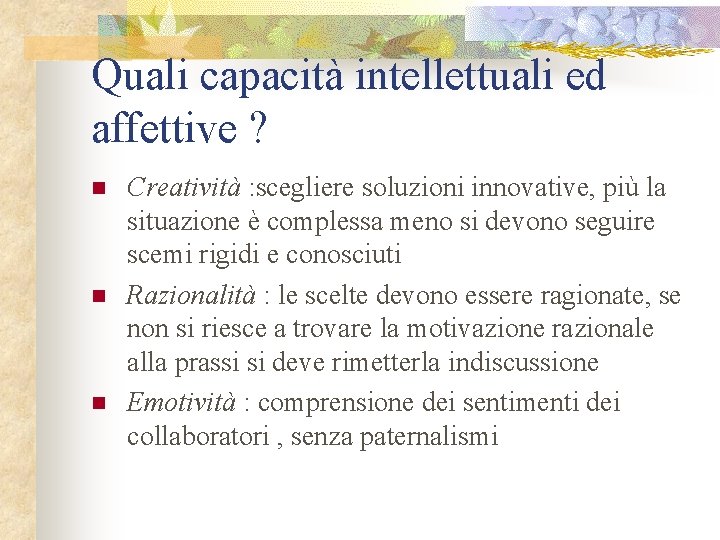 Quali capacità intellettuali ed affettive ?

Creatività :scegliere soluzioni innovative, più la situazione è complessa meno si devono seguire scemi rigidi e conosciuti

Razionalità : le scelte devono essere ragionate, se non si riesce a trovare la motivazione razionale alla prassi si deve rimetterla indiscussione

Emotività : comprensione dei sentimenti dei collaboratori , senza paternalismi